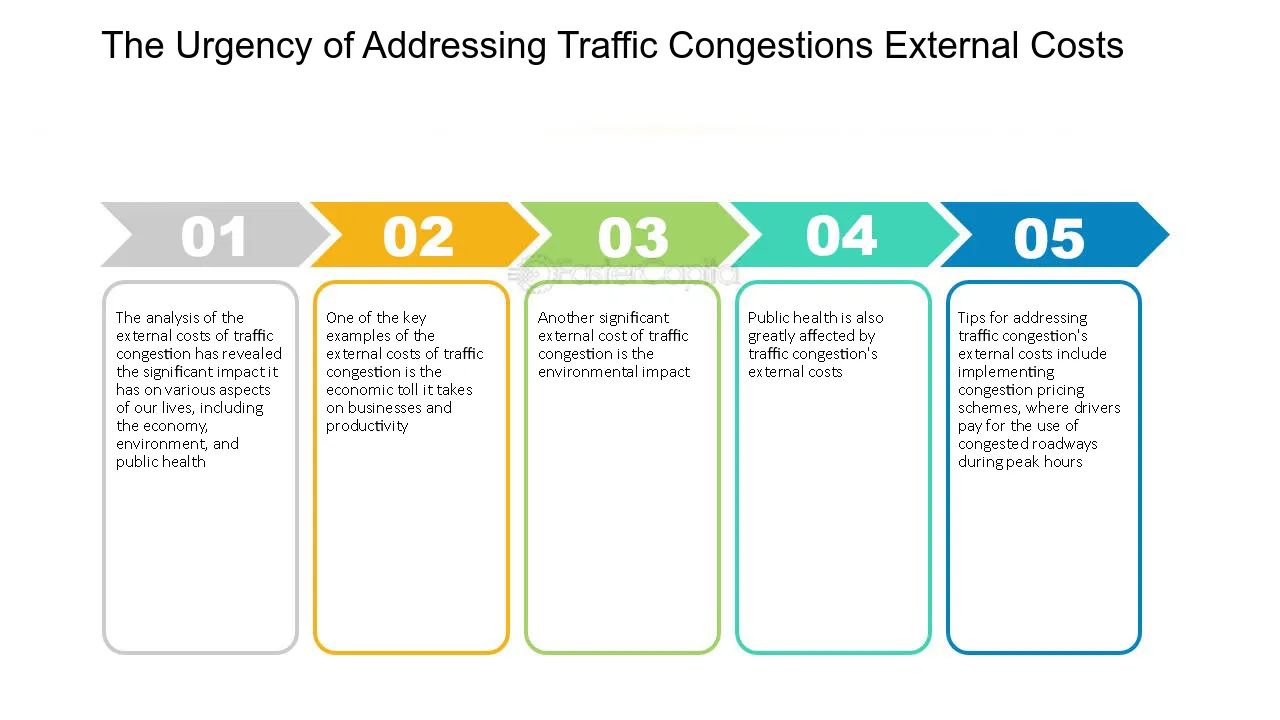 The Urgency of Addressing Traffic Congestions External Costs

01

The analysis of the external costs of traffic congestion has revealed the significant impact it has on various aspects of our lives, including the economy, environment, and public health

02

One of the key examples of the external costs of traffic congestion is the economic toll it takes on businesses and productivity

03

Another significant external cost of traffic congestion is the environmental impact

04

Public health is also greatly affected by traffic congestion's external costs

05

Tips for addressing traffic congestion's external costs include implementing congestion pricing schemes, where drivers pay for the use of congested roadways during peak hours

FasterCapital